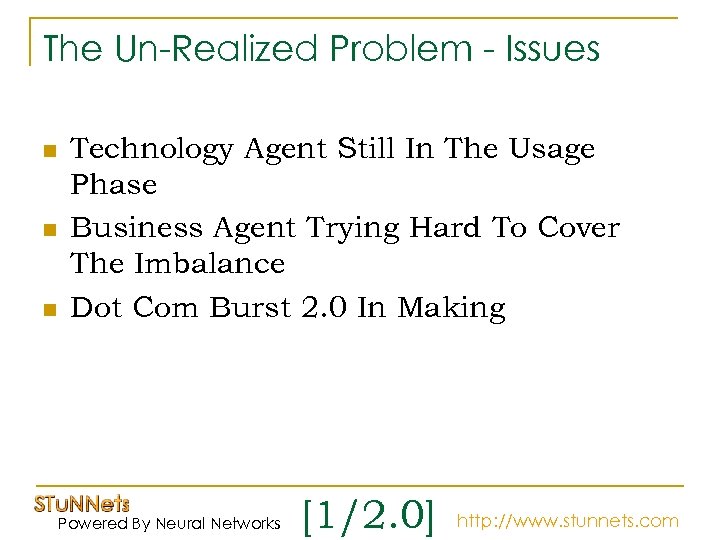 The Un-Realized Problem - Issues

- Technology Agent Still In The Usage Phase
- Business Agent Trying Hard To Cover The Imbalance
- Dot Com Burst 2.0 In Making

STuNNets
Powered By Neural Networks

[1/2.0]

http://www.stunnets.com